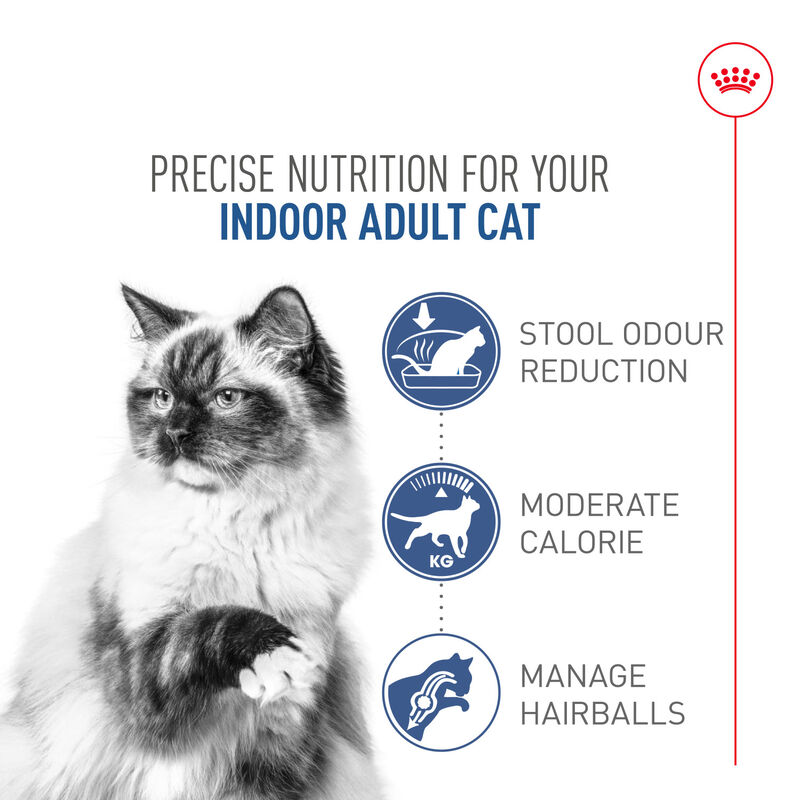 PRECISE NUTRITION FOR YOUR
INDOOR ADULT CAT

STOOL ODOUR REDUCTION

KG

MODERATE CALORIE

MANAGE HAIRBALLS